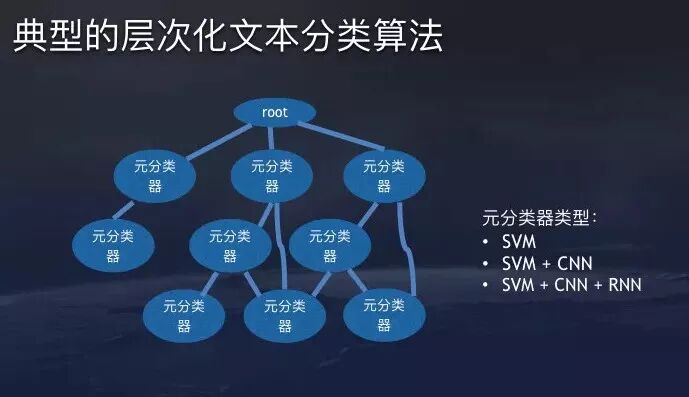 典型的层次化文本分类算法

root

元分类器

元分类器

元分类器

元分类器

元分类器

元分类器

元分类器

元分类器

元分类器

元分类器类型：
• SVM
• SVM + CNN
• SVM + CNN + RNN